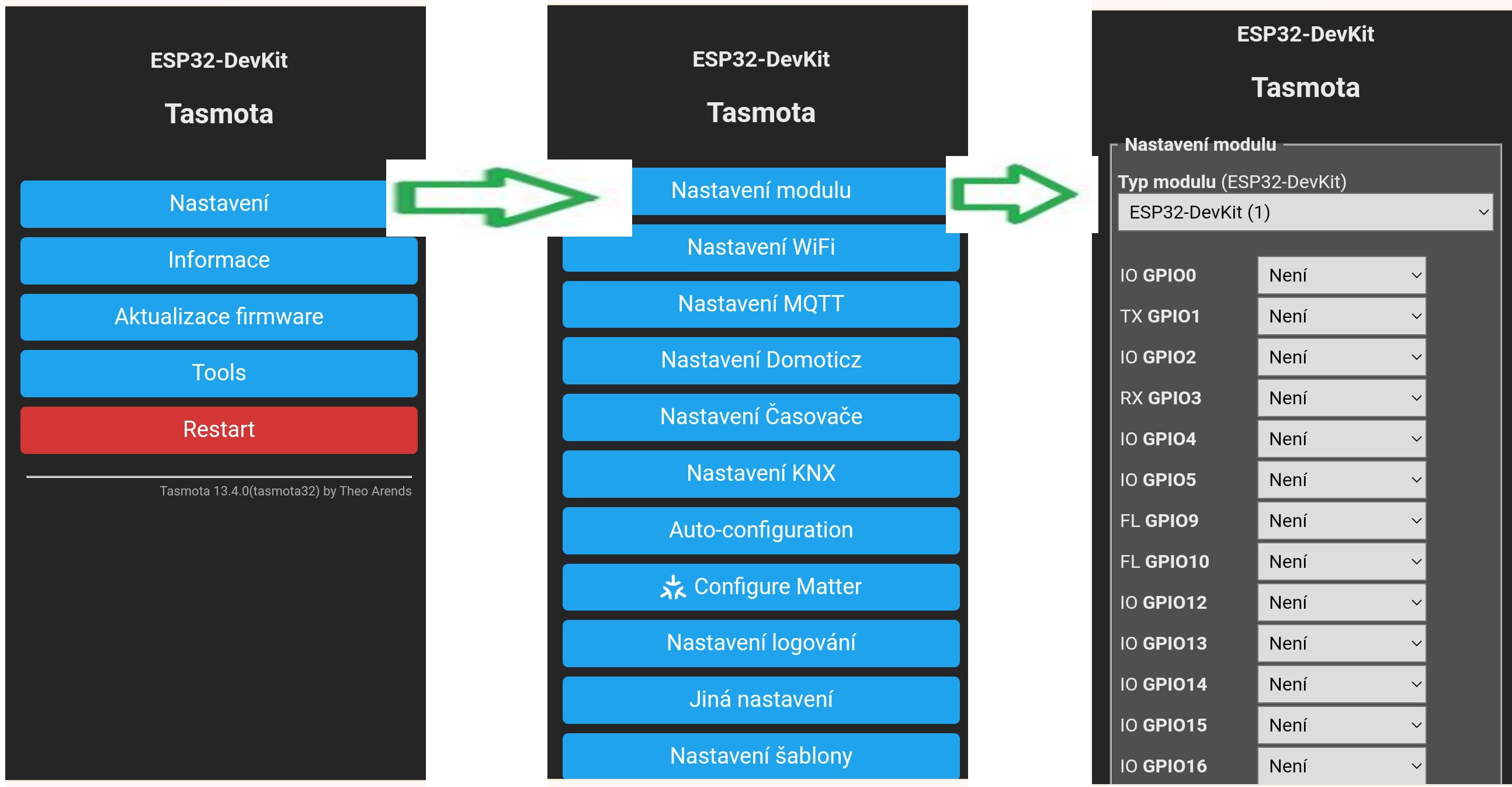 ESP32-DevKit

Tasmota

Nastavení

Informace

Aktualizace firmware

Tools

Restart

Tasmota 13.4.0(tasmota32) by Theo Arends

ESP32-DevKit

Tasmota

Nastavení modulu

Nastavení WiFi

Nastavení MQTT

Nastavení Domoticz

Nastavení Časovače

Nastavení KNX

Auto-configuration

Configure Matter

Nastavení logování

Jiná nastavení

Nastavení šablony

ESP32-DevKit

Tasmota

Nastavení modulu

Typ modulu (ESP32-DevKit)

ESP32-DevKit (1)

| | |
|---|---|
| IO GPIO0 | Není |
| TX GPIO1 | Není |
| IO GPIO2 | Není |
| RX GPIO3 | Není |
| IO GPIO4 | Není |
| IO GPIO5 | Není |
| FL GPIO9 | Není |
| FL GPIO10 | Není |
| IO GPIO12 | Není |
| IO GPIO13 | Není |
| IO GPIO14 | Není |
| IO GPIO15 | Není |
| IO GPIO16 | Není |